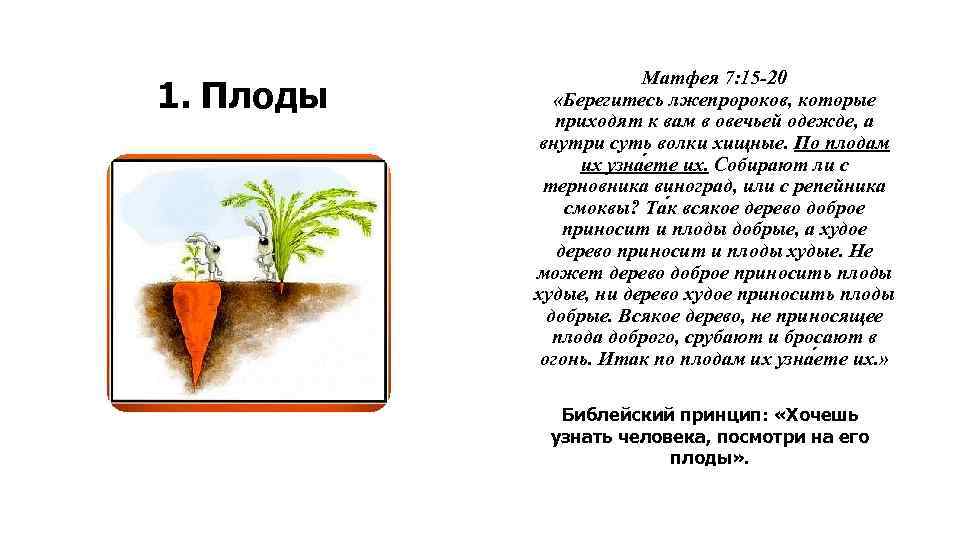 1. Плоды

Матфея 7:15-20
«Берегитесь лжепророков, которые приходят к вам в овечьей одежде, а внутри суть волки хищные. По плодам их узна́ете их. Собирают ли с терновника виноград, или с репейника смоквы? Та́к всякое дерево доброе приносит и плоды добрые, а худое дерево приносит и плоды худые. Не может дерево доброе приносить плоды худые, ни дерево худое приносить плоды добрые. Всякое дерево, не приносящее плода доброго, срубают и бросают в огонь. Итак по плодам их узна́ете их.»

Библейский принцип: «Хочешь узнать человека, посмотри на его плоды».